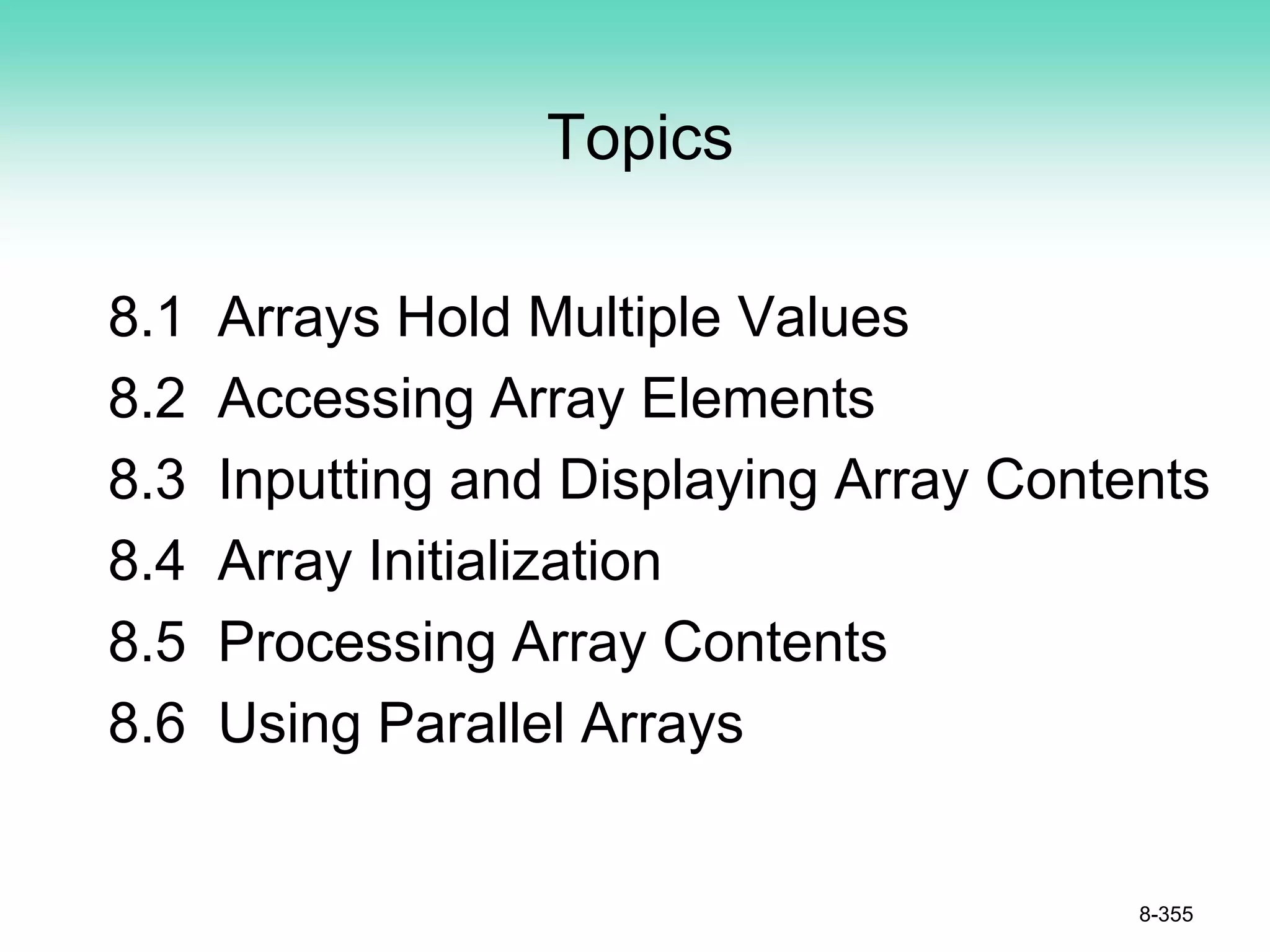 Topics

8.1 Arrays Hold Multiple Values
8.2 Accessing Array Elements
8.3 Inputting and Displaying Array Contents
8.4 Array Initialization
8.5 Processing Array Contents
8.6 Using Parallel Arrays

8-355